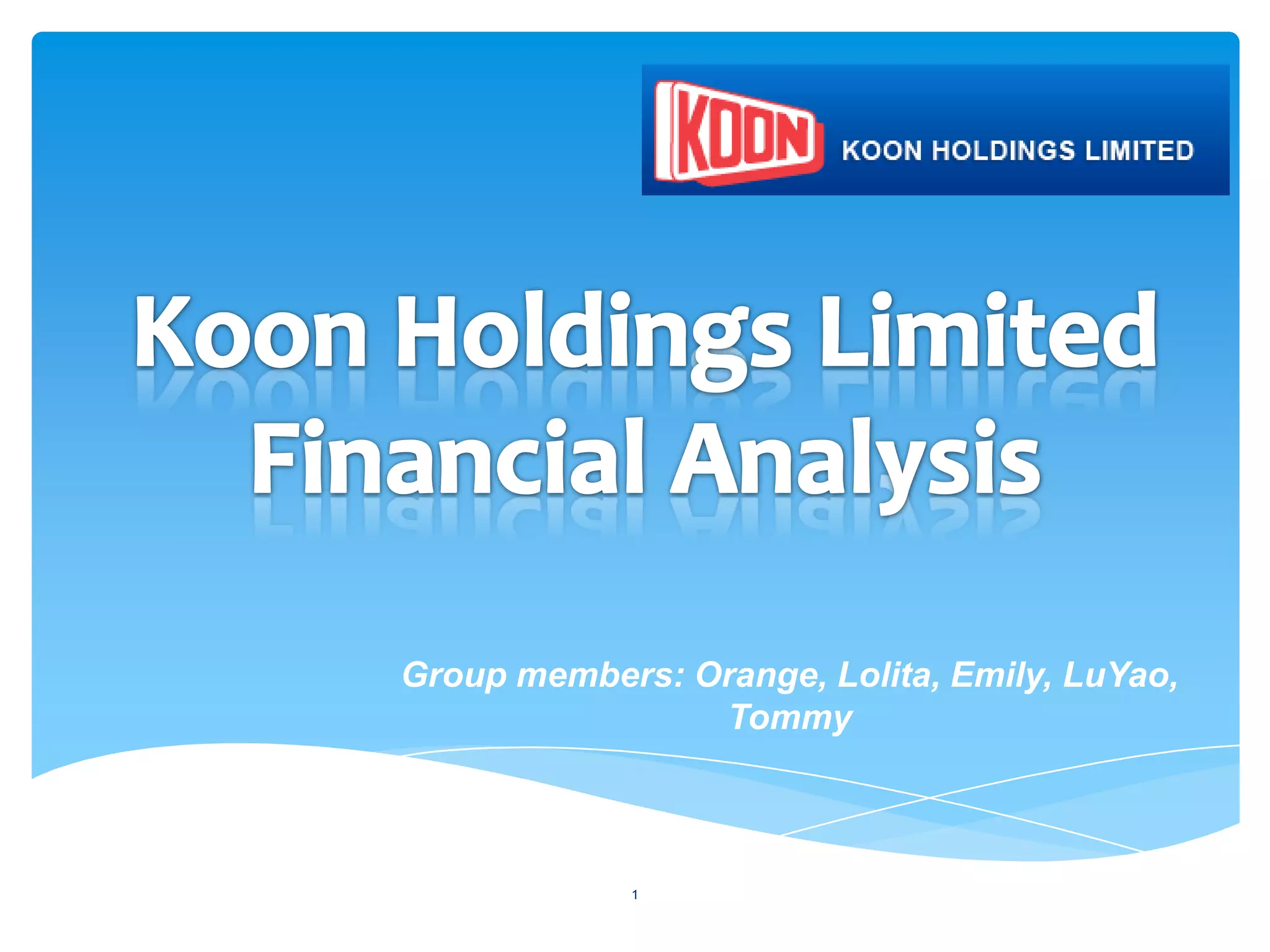 KOON

KOON HOLDINGS LIMITED

Koon Holdings Limited Financial Analysis

Group members: Orange, Lolita, Emily, LuYao, Tommy

1